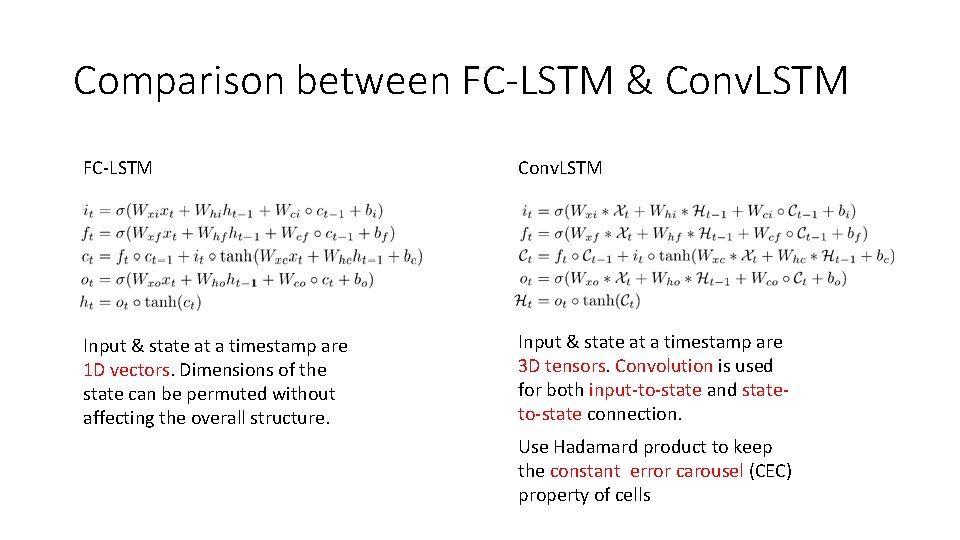 Comparison between FC-LSTM & ConvLSTM

FC-LSTM

$i_t = \sigma(W_{xi}x_t + W_{hi}h_{t-1} + W_{ci} \circ c_{t-1} + b_i)$
$f_t = \sigma(W_{xf}x_t + W_{hf}h_{t-1} + W_{cf} \circ c_{t-1} + b_f)$
$c_t = f_t \circ c_{t-1} + i_t \circ \tanh(W_{xc}x_t + W_{hc}h_{t-1} + b_c)$
$o_t = \sigma(W_{xo}x_t + W_{ho}h_{t-1} + W_{co} \circ c_t + b_o)$
$h_t = o_t \circ \tanh(c_t)$

Input & state at a timestamp are 1D vectors. Dimensions of the state can be permuted without affecting the overall structure.

ConvLSTM

$i_t = \sigma(W_{xi} * \mathcal{X}_t + W_{hi} * \mathcal{H}_{t-1} + W_{ci} \circ \mathcal{C}_{t-1} + b_i)$
$f_t = \sigma(W_{xf} * \mathcal{X}_t + W_{hf} * \mathcal{H}_{t-1} + W_{cf} \circ \mathcal{C}_{t-1} + b_f)$
$\mathcal{C}_t = f_t \circ \mathcal{C}_{t-1} + i_t \circ \tanh(W_{xc} * \mathcal{X}_t + W_{hc} * \mathcal{H}_{t-1} + b_c)$
$o_t = \sigma(W_{xo} * \mathcal{X}_t + W_{ho} * \mathcal{H}_{t-1} + W_{co} \circ \mathcal{C}_t + b_o)$
$\mathcal{H}_t = o_t \circ \tanh(\mathcal{C}_t)$

Input & state at a timestamp are 3D tensors. Convolution is used for both input-to-state and state-to-state connection.

Use Hadamard product to keep the constant error carousel (CEC) property of cells